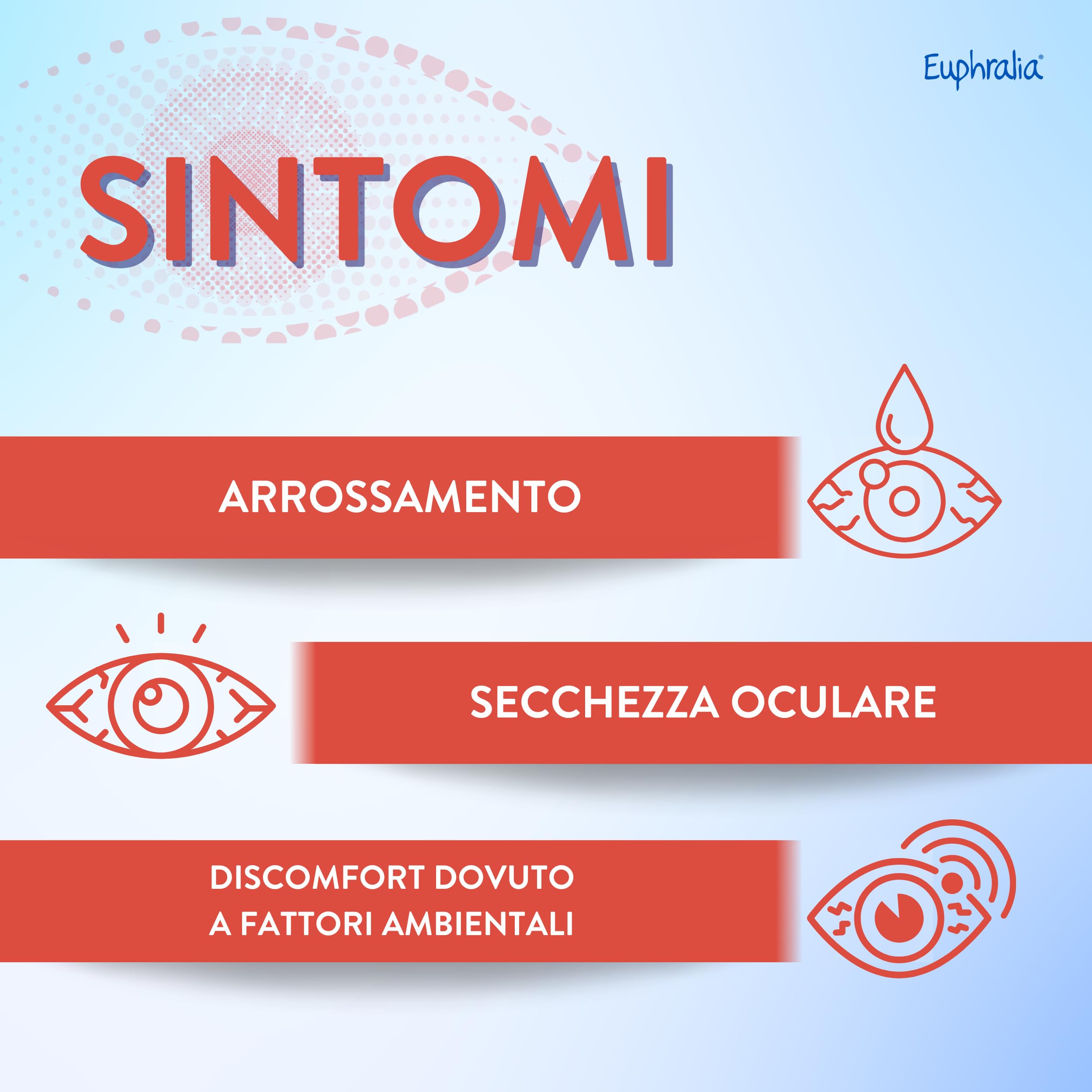 Euphralia®

SINTOMI

ARROSSAMENTO

SECCHEZZA OCULARE

DISCOMFORT DOVUTO A FATTORI AMBIENTALI